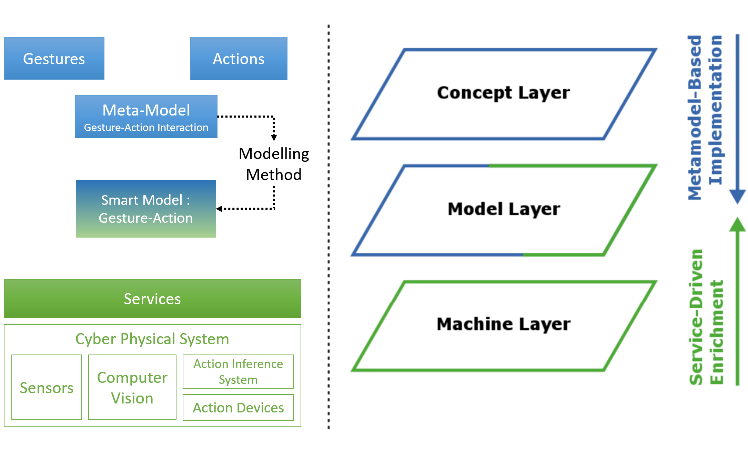 Gestures

Actions

Meta-Model
Gesture-Action Interaction

Modelling Method

Smart Model : Gesture-Action

Services

Cyber Physical System

Sensors

Computer Vision

Action Inference System

Action Devices

Concept Layer

Model Layer

Machine Layer

Metamodel-Based Implementation

Service-Driven Enrichment